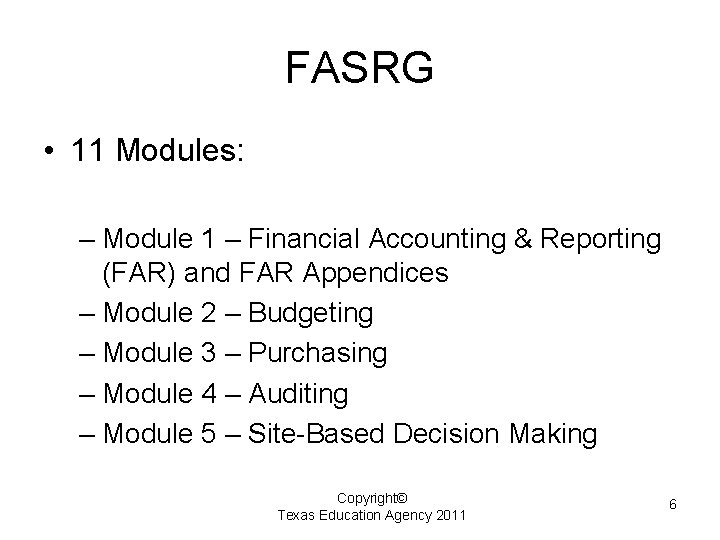 FASRG

• 11 Modules:

– Module 1 – Financial Accounting & Reporting (FAR) and FAR Appendices
– Module 2 – Budgeting
– Module 3 – Purchasing
– Module 4 – Auditing
– Module 5 – Site-Based Decision Making

Copyright©
Texas Education Agency 2011

6